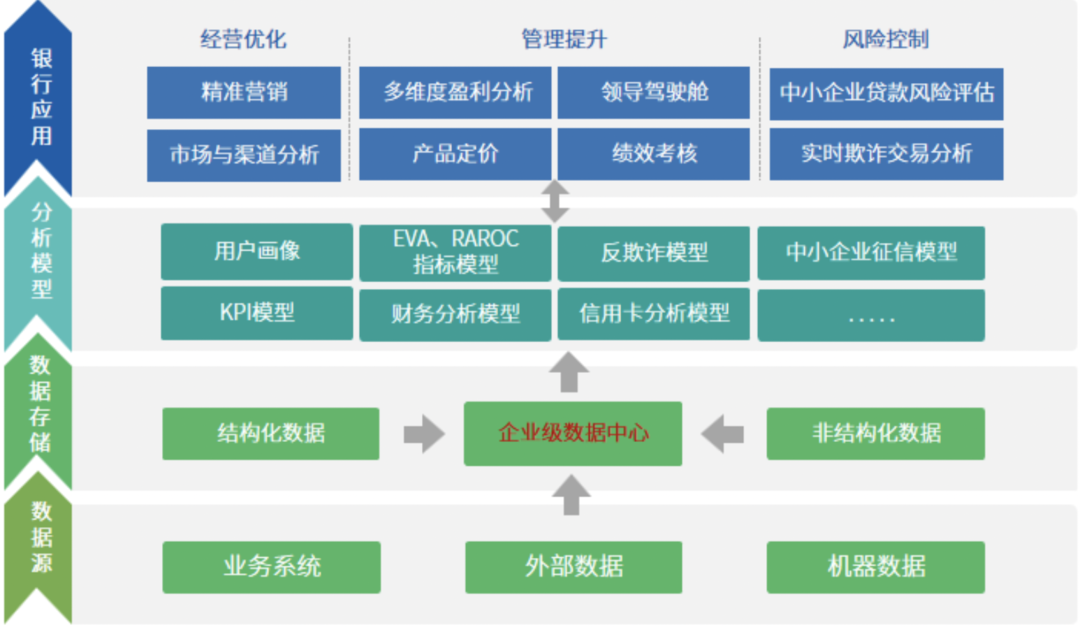 银行应用

经营优化

精准营销

市场与渠道分析

管理提升

多维度盈利分析

领导驾驶舱

产品定价

绩效考核

风险控制

中小企业贷款风险评估

实时欺诈交易分析

分析模型

用户画像

EVA、RAROC 指标模型

反欺诈模型

中小企业征信模型

KPI模型

财务分析模型

信用卡分析模型

.....

数据存储

结构化数据

企业级数据中心

非结构化数据

数据源

业务系统

外部数据

机器数据